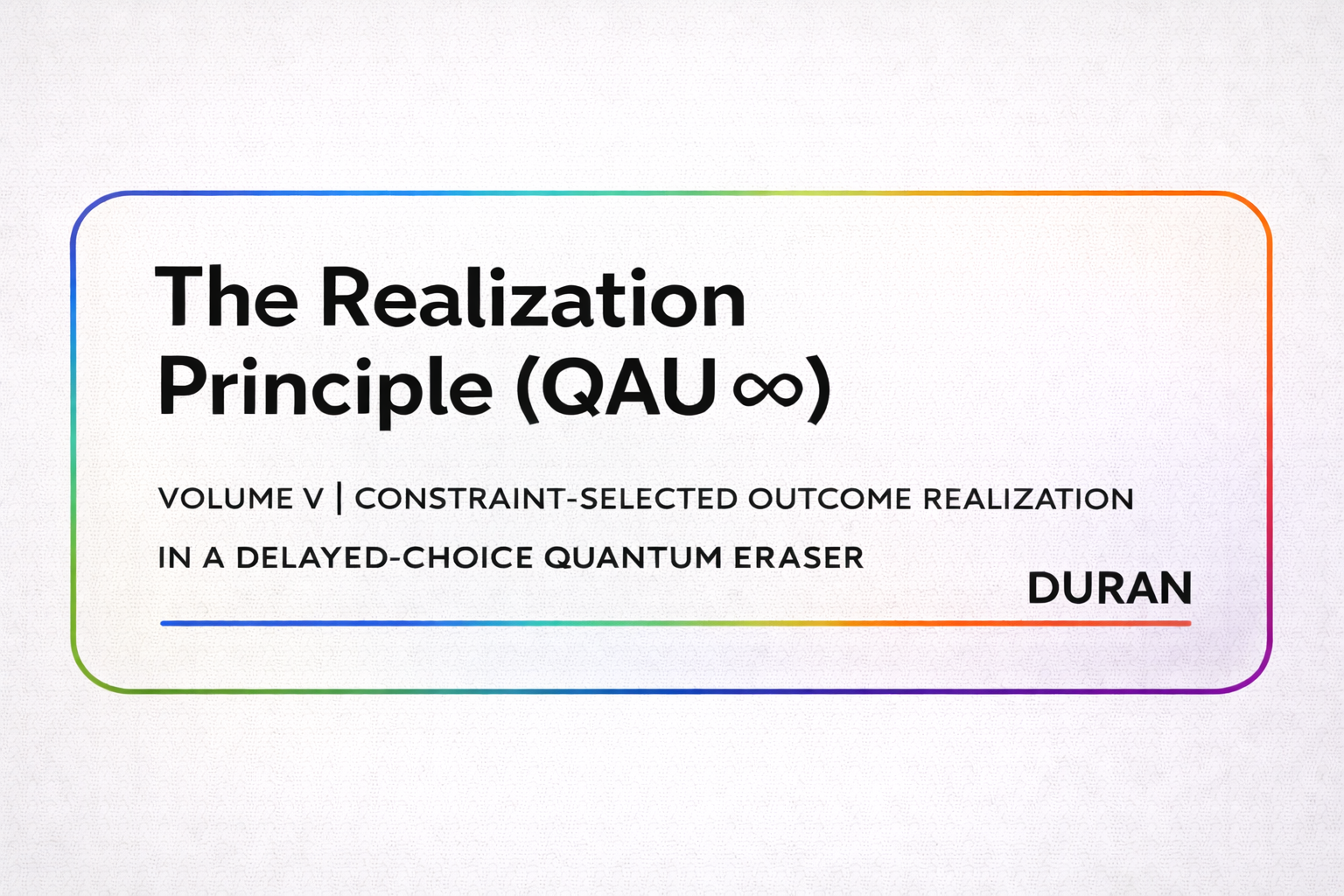 The Realization Principle (QAU∞)

VOLUME V | CONSTRAINT-SELECTED OUTCOME REALIZATION IN A DELAYED-CHOICE QUANTUM ERASER

DURAN